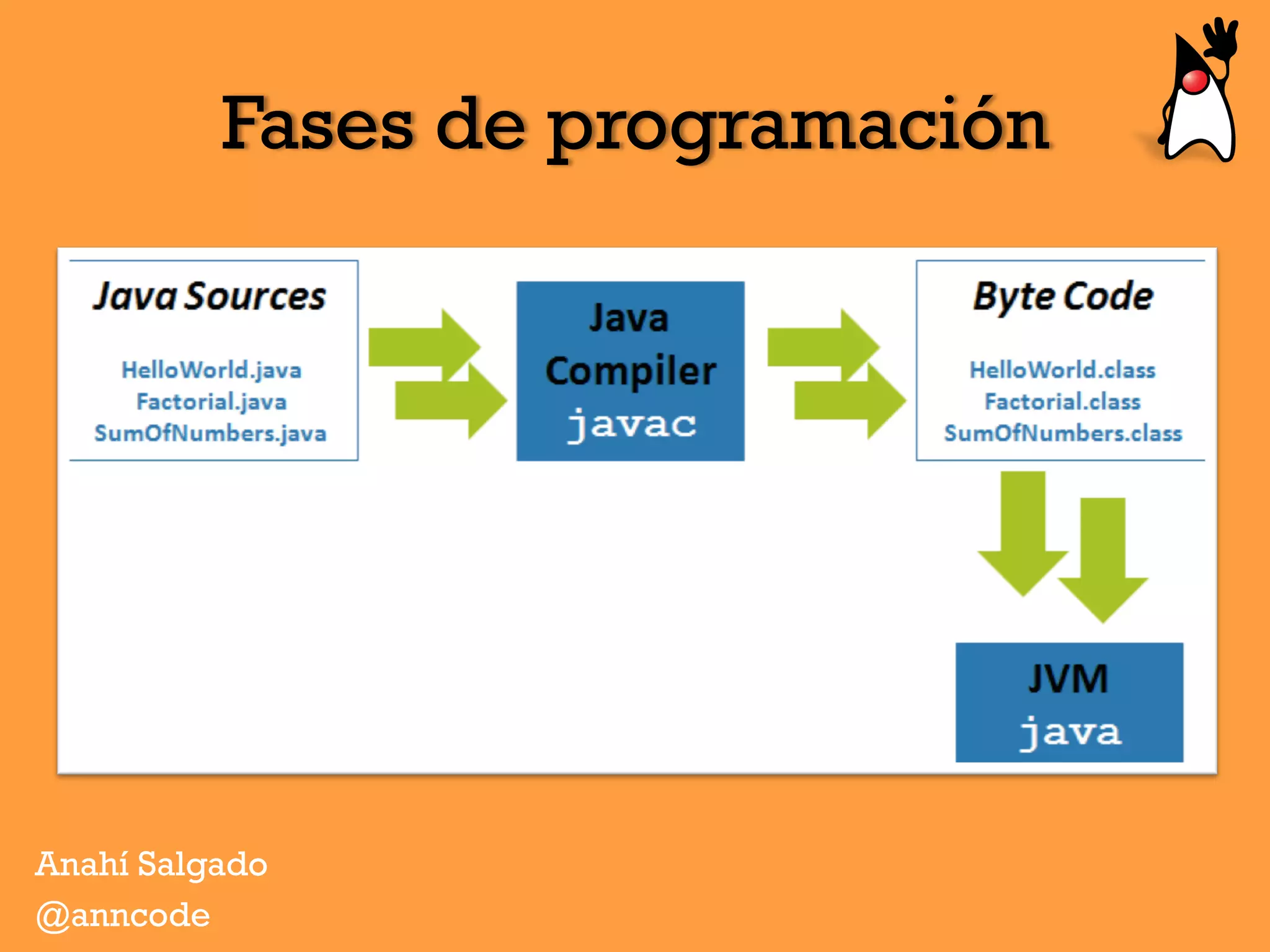 Fases de programación

Java Sources

HelloWorld.java
Factorial.java
SumOfNumbers.java

Java
Compiler
javac

Byte Code

HelloWorld.class
Factorial.class
SumOfNumbers.class

JVM
java

Anahí Salgado
@anncode